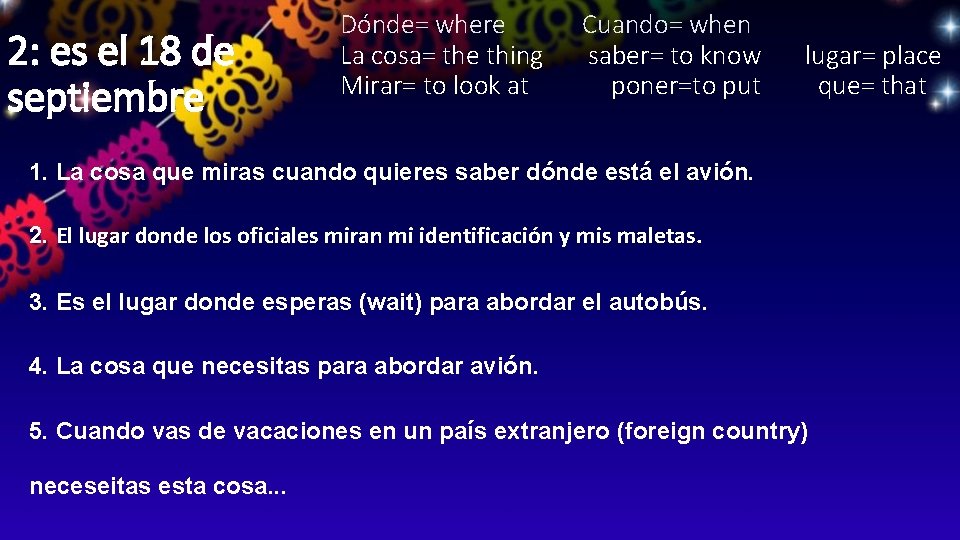 2: es el 18 de septiembre

Dónde= where
La cosa= the thing
Mirar= to look at

Cuando= when
saber= to know
poner=to put

lugar= place
que= that

1. La cosa que miras cuando quieres saber dónde está el avión.

2. El lugar donde los oficiales miran mi identificación y mis maletas.

3. Es el lugar donde esperas (wait) para abordar el autobús.

4. La cosa que necesitas para abordar avión.

5. Cuando vas de vacaciones en un país extranjero (foreign country) neceseitas esta cosa...